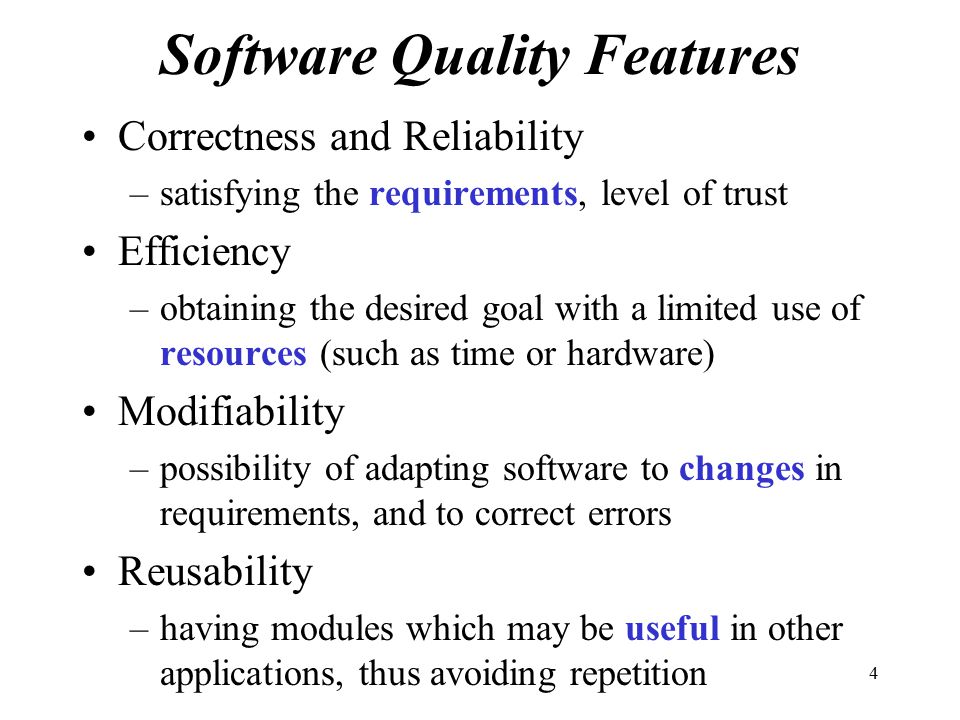 Software Quality Features

• Correctness and Reliability
– satisfying the requirements, level of trust

• Efficiency
– obtaining the desired goal with a limited use of resources (such as time or hardware)

• Modifiability
– possibility of adapting software to changes in requirements, and to correct errors

• Reusability
– having modules which may be useful in other applications, thus avoiding repetition

4